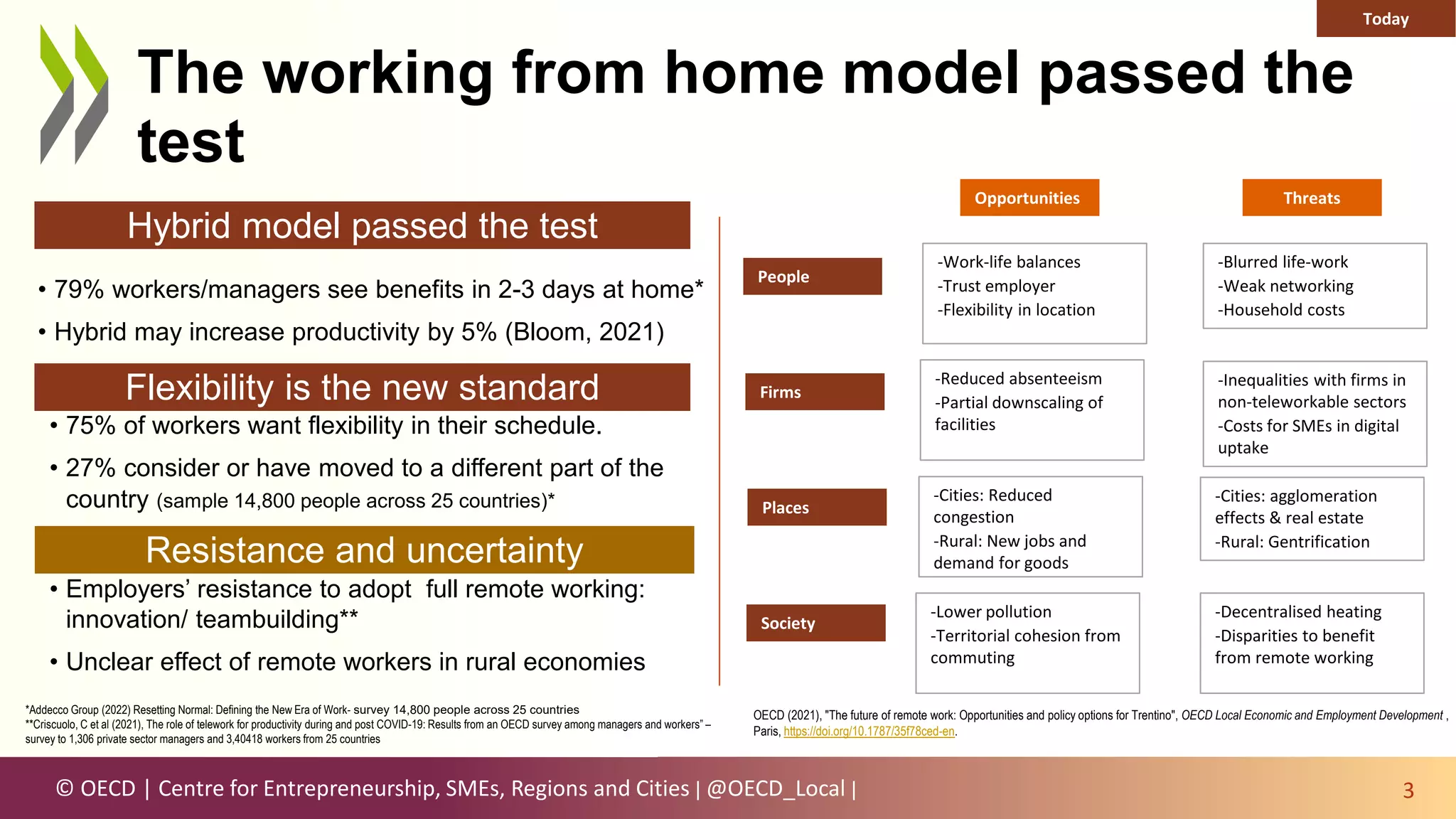 Today

The working from home model passed the test

Hybrid model passed the test

• 79% workers/managers see benefits in 2-3 days at home*

• Hybrid may increase productivity by 5% (Bloom, 2021)

Flexibility is the new standard

• 75% of workers want flexibility in their schedule.

• 27% consider or have moved to a different part of the country (sample 14,800 people across 25 countries)*

Resistance and uncertainty

• Employers' resistance to adopt full remote working: innovation/ teambuilding**

• Unclear effect of remote workers in rural economies

| | Opportunities | Threats |
|---|---|---|
| People | -Work-life balances -Trust employer -Flexibility in location | -Blurred life-work -Weak networking -Household costs |
| Firms | -Reduced absenteeism -Partial downscaling of facilities | -Inequalities with firms in non-teleworkable sectors -Costs for SMEs in digital uptake |
| Places | -Cities: Reduced congestion -Rural: New jobs and demand for goods | -Cities: agglomeration effects & real estate -Rural: Gentrification |
| Society | -Lower pollution -Territorial cohesion from commuting | -Decentralised heating -Disparities to benefit from remote working |

*Addecco Group (2022) Resetting Normal: Defining the New Era of Work- survey 14,800 people across 25 countries
**Criscuolo, C et al (2021), The role of telework for productivity during and post COVID-19: Results from an OECD survey among managers and workers" – survey to 1,306 private sector managers and 3,40418 workers from 25 countries

OECD (2021), "The future of remote work: Opportunities and policy options for Trentino", OECD Local Economic and Employment Development , Paris, https://doi.org/10.1787/35f78ced-en.

© OECD | Centre for Entrepreneurship, SMEs, Regions and Cities | @OECD_Local |

3